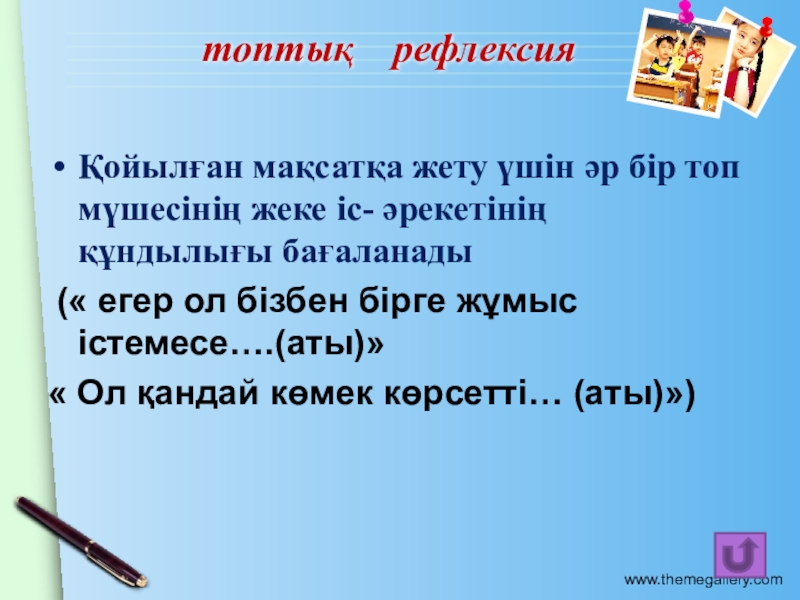 топтық рефлексия

• Қойылған мақсатқа жету үшін әр бір топ мүшесінің жеке іс- әрекетінің құндылығы бағаланады

(« егер ол бізбен бірге жұмыс істемесе….(аты)»

« Ол қандай көмек көрсетті… (аты)»)

www.themegallery.com